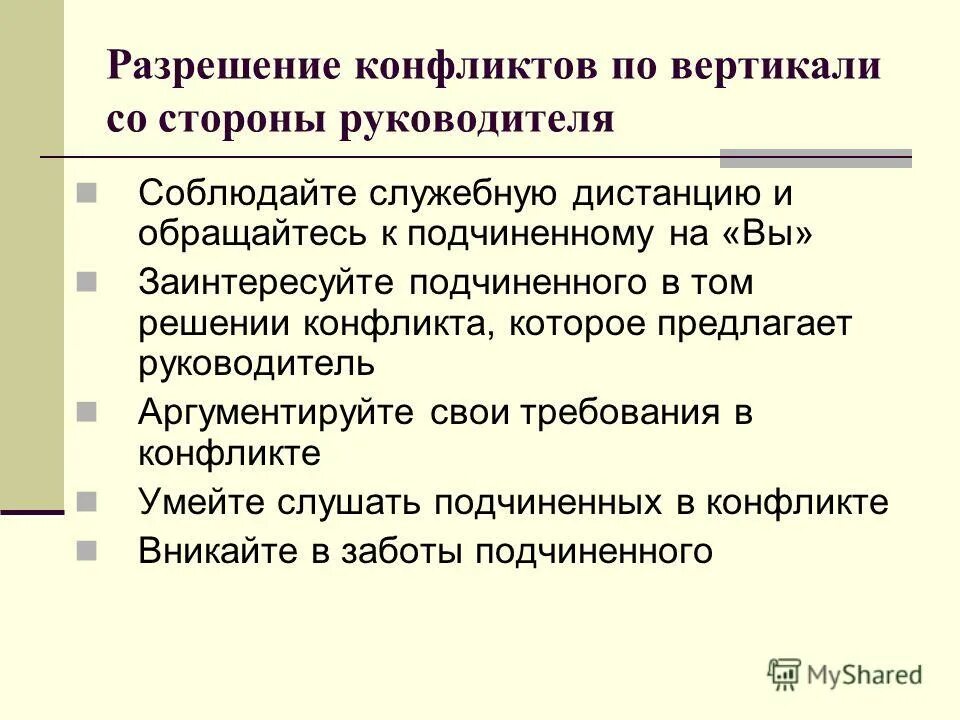 Разрешение конфликтов по вертикали со стороны руководителя

Соблюдайте служебную дистанцию и обращайтесь к подчиненному на «Вы»

Заинтересуйте подчиненного в том решении конфликта, которое предлагает руководитель

Аргументируйте свои требования в конфликте

Умейте слушать подчиненных в конфликте

Вникайте в заботы подчиненного

MyShared